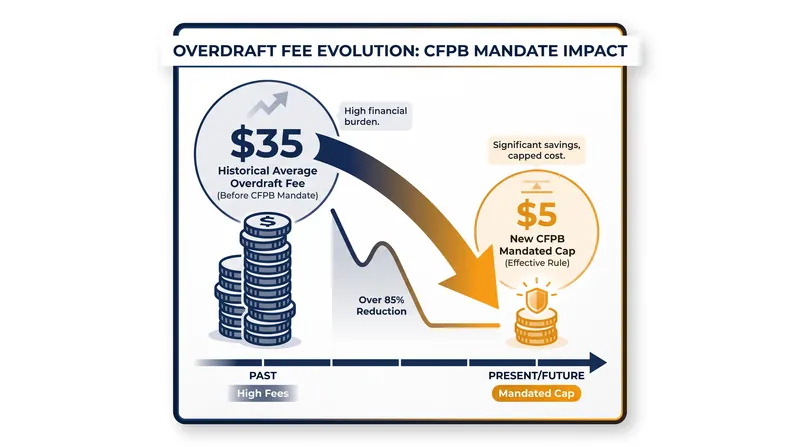 OVERDRAFT FEE EVOLUTION: CFPB MANDATE IMPACT

$35
Historical Average Overdraft Fee
(Before CFPB Mandate)

High financial burden.

Significant savings, capped cost.

$5
New CFPB Mandated Cap
(Effective Rule)

Over 85% Reduction

PAST
High Fees

PRESENT/FUTURE
Mandated Cap